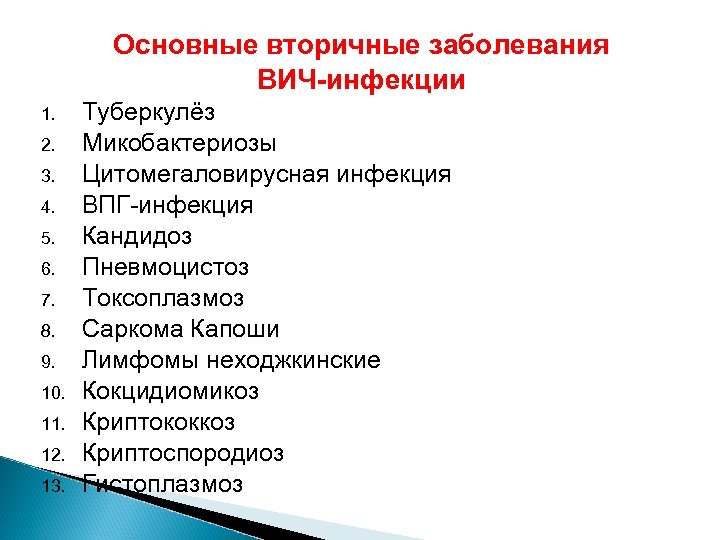 Основные вторичные заболевания ВИЧ-инфекции

1. Туберкулёз
2. Микобактериозы
3. Цитомегаловирусная инфекция
4. ВПГ-инфекция
5. Кандидоз
6. Пневмоцистоз
7. Токсоплазмоз
8. Саркома Капоши
9. Лимфомы неходжкинские
10. Кокцидиомикоз
11. Криптококкоз
12. Криптоспородиоз
13. Гистоплазмоз